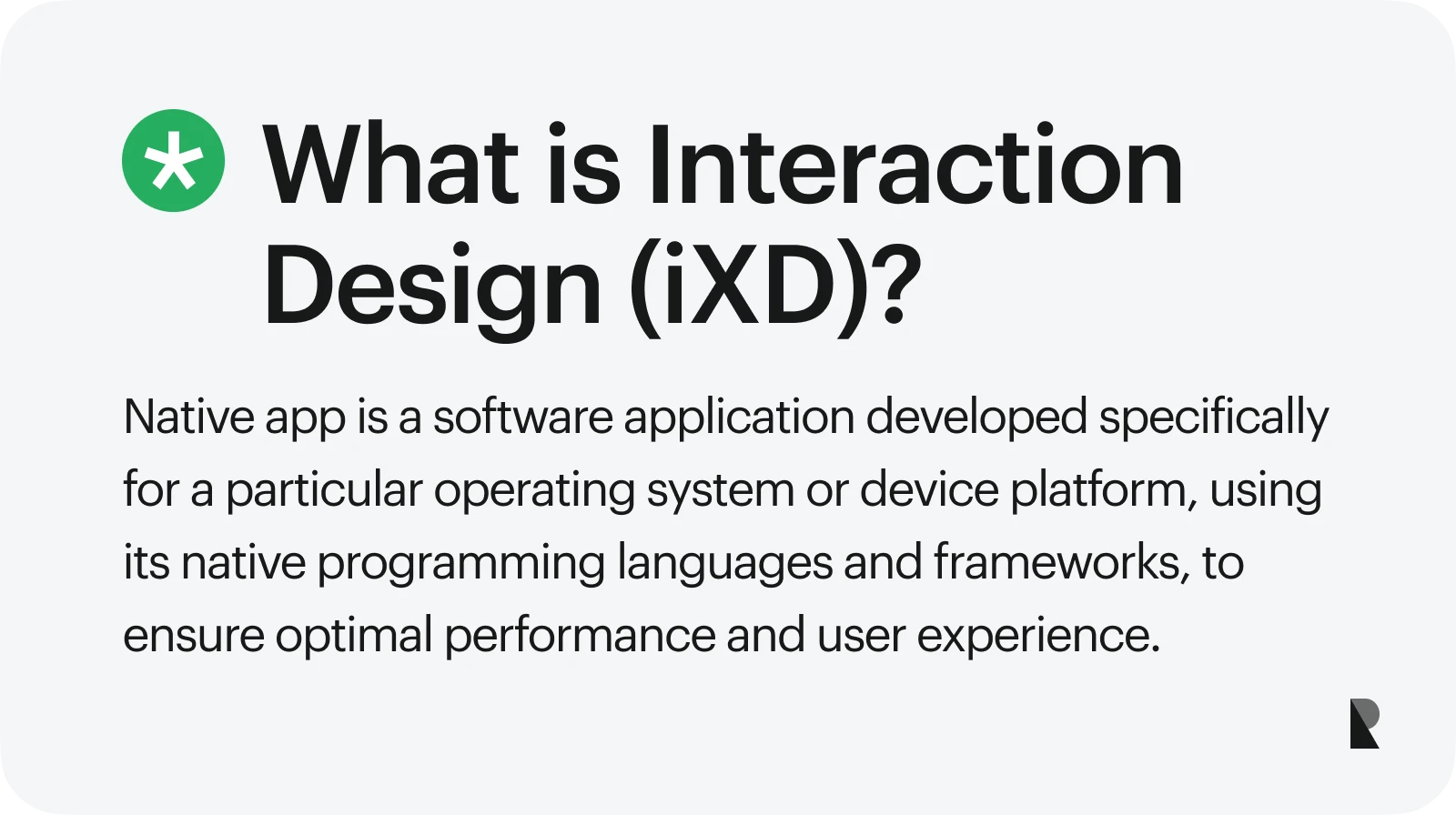 What is Interaction Design (iXD)?

Native app is a software application developed specifically for a particular operating system or device platform, using its native programming languages and frameworks, to ensure optimal performance and user experience.